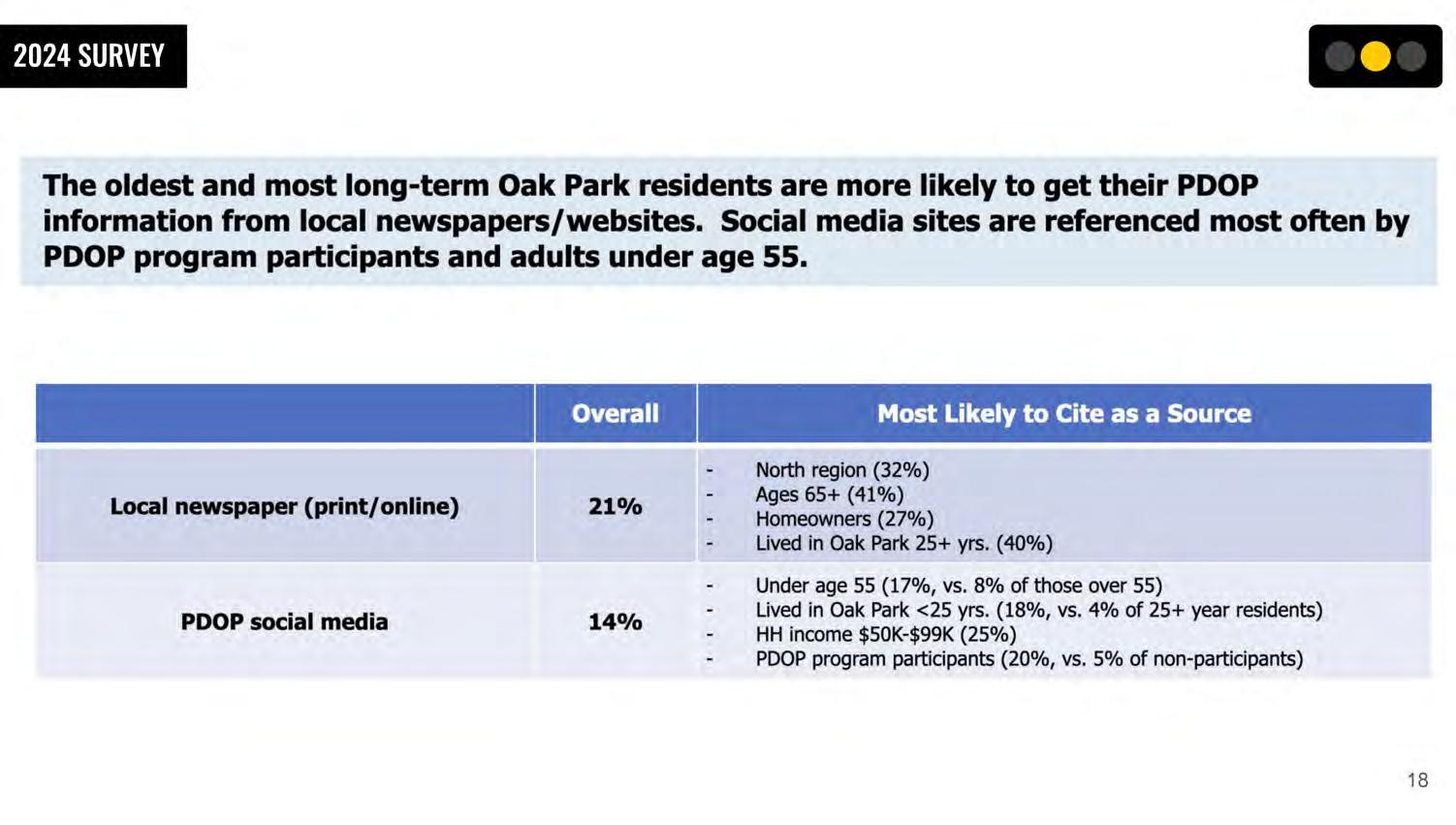 2024 SURVEY

The oldest and most long-term Oak Park residents are more likely to get their PDOP information from local newspapers/websites. Social media sites are referenced most often by PDOP program participants and adults under age 55.

| | Overall | Most Likely to Cite as a Source |
|---|---|---|
| Local newspaper (print/online) | 21% | - North region (32%)<br>- Ages 65+ (41%)<br>- Homeowners (27%)<br>- Lived in Oak Park 25+ yrs. (40%) |
| PDOP social media | 14% | - Under age 55 (17%, vs. 8% of those over 55)<br>- Lived in Oak Park <25 yrs. (18%, vs. 4% of 25+ year residents)<br>- HH income \$50K-\$99K (25%)<br>- PDOP program participants (20%, vs. 5% of non-participants) |

18